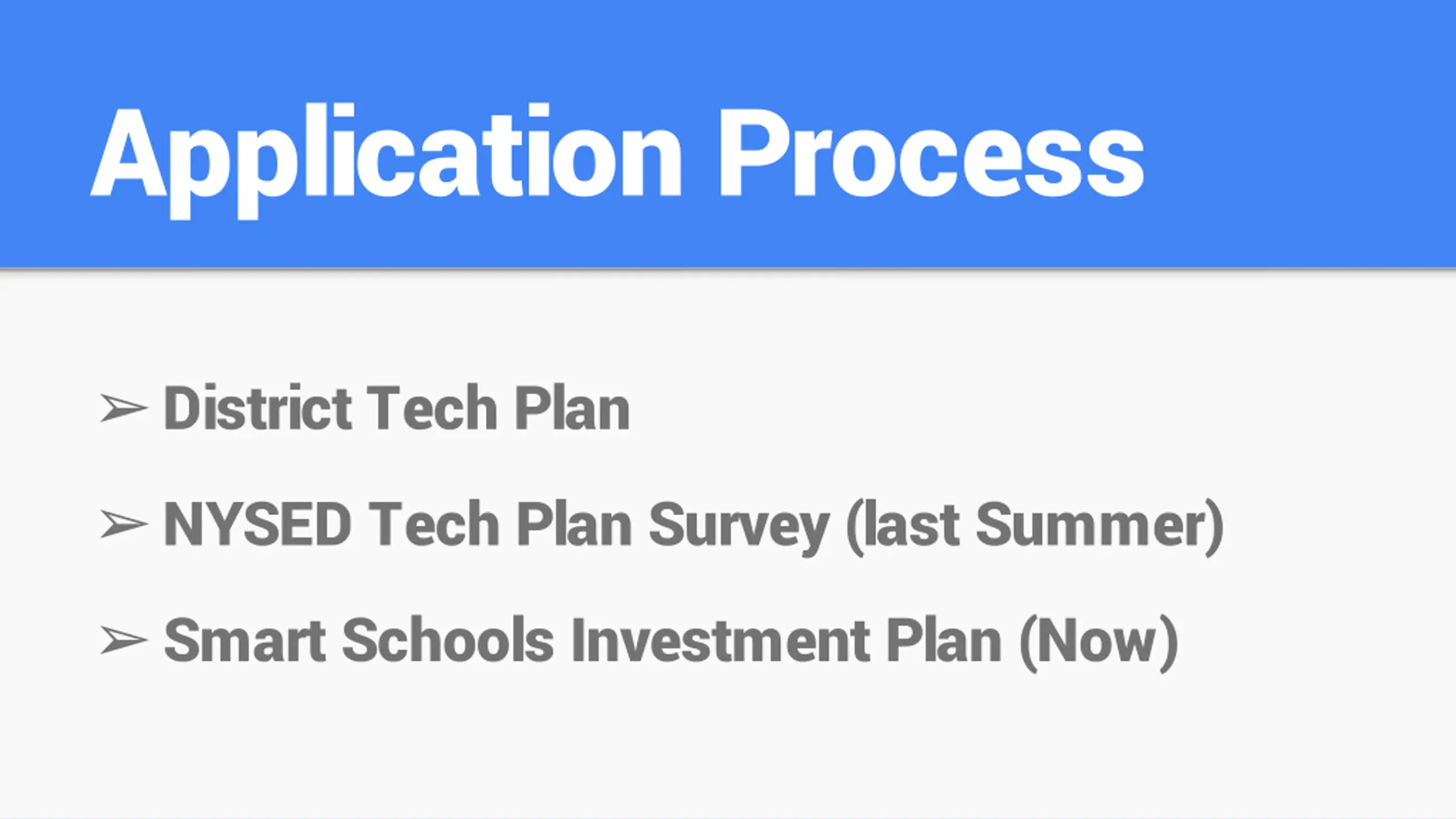 Application Process

➢ District Tech Plan

➢ NYSED Tech Plan Survey (last Summer)

➢ Smart Schools Investment Plan (Now)